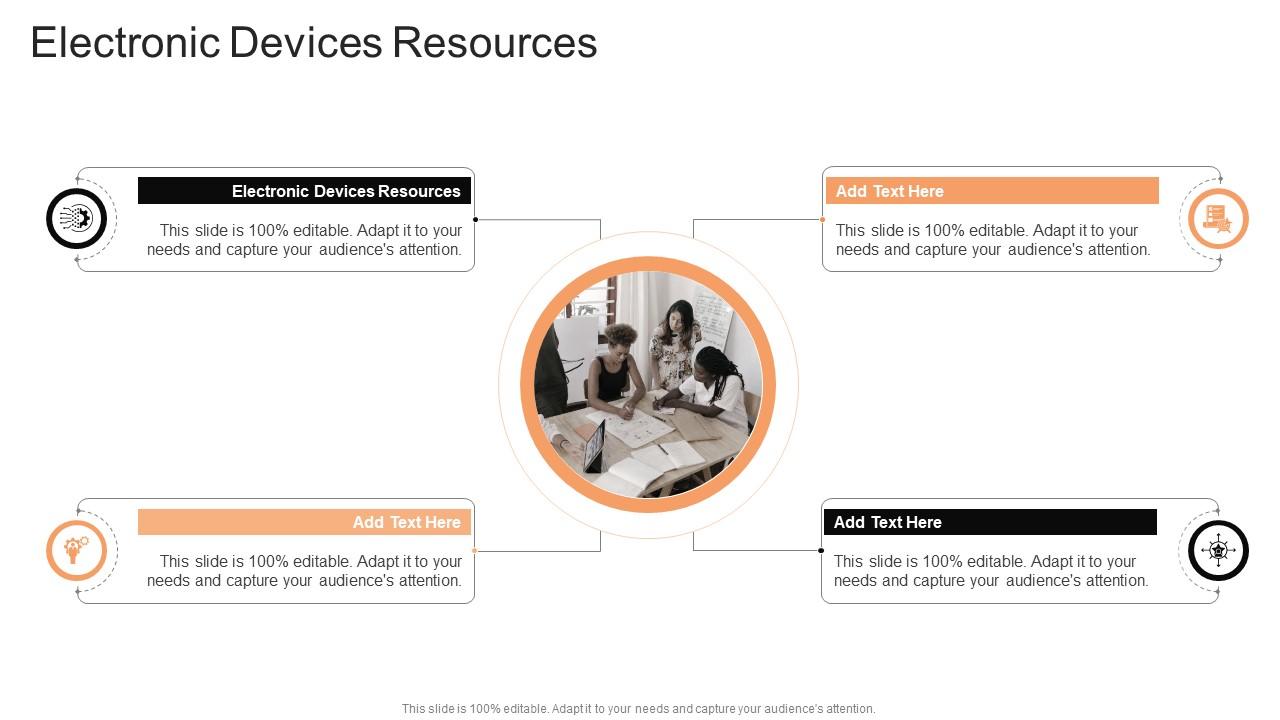 Electronic Devices Resources

Electronic Devices Resources

This slide is 100% editable. Adapt it to your needs and capture your audience's attention.

Add Text Here

This slide is 100% editable. Adapt it to your needs and capture your audience's attention.

Add Text Here

This slide is 100% editable. Adapt it to your needs and capture your audience's attention.

Add Text Here

This slide is 100% editable. Adapt it to your needs and capture your audience's attention.

This slide is 100% editable. Adapt it to your needs and capture your audience's attention.